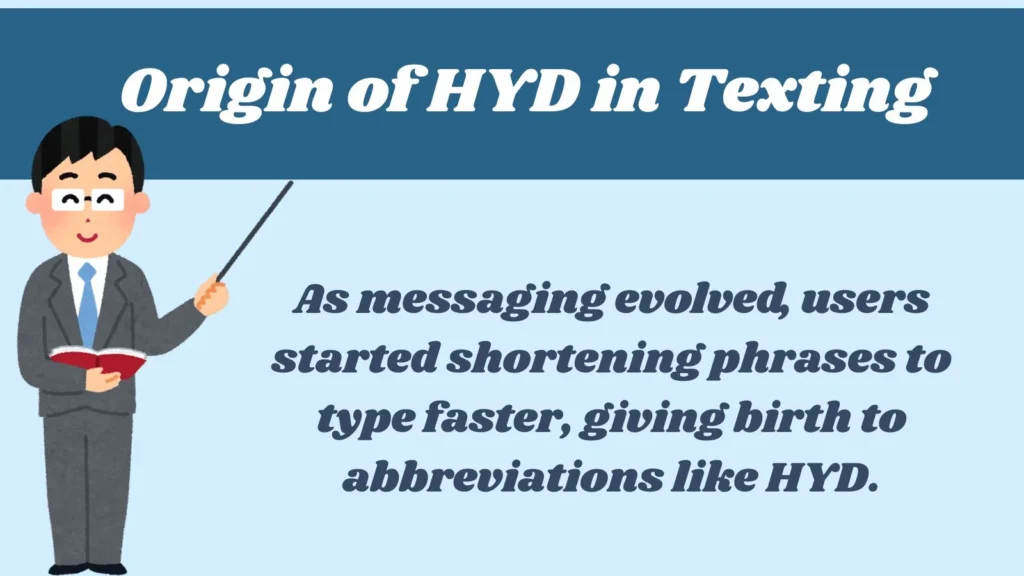 Origin of HYD in Texting

As messaging evolved, users started shortening phrases to type faster, giving birth to abbreviations like HYD.